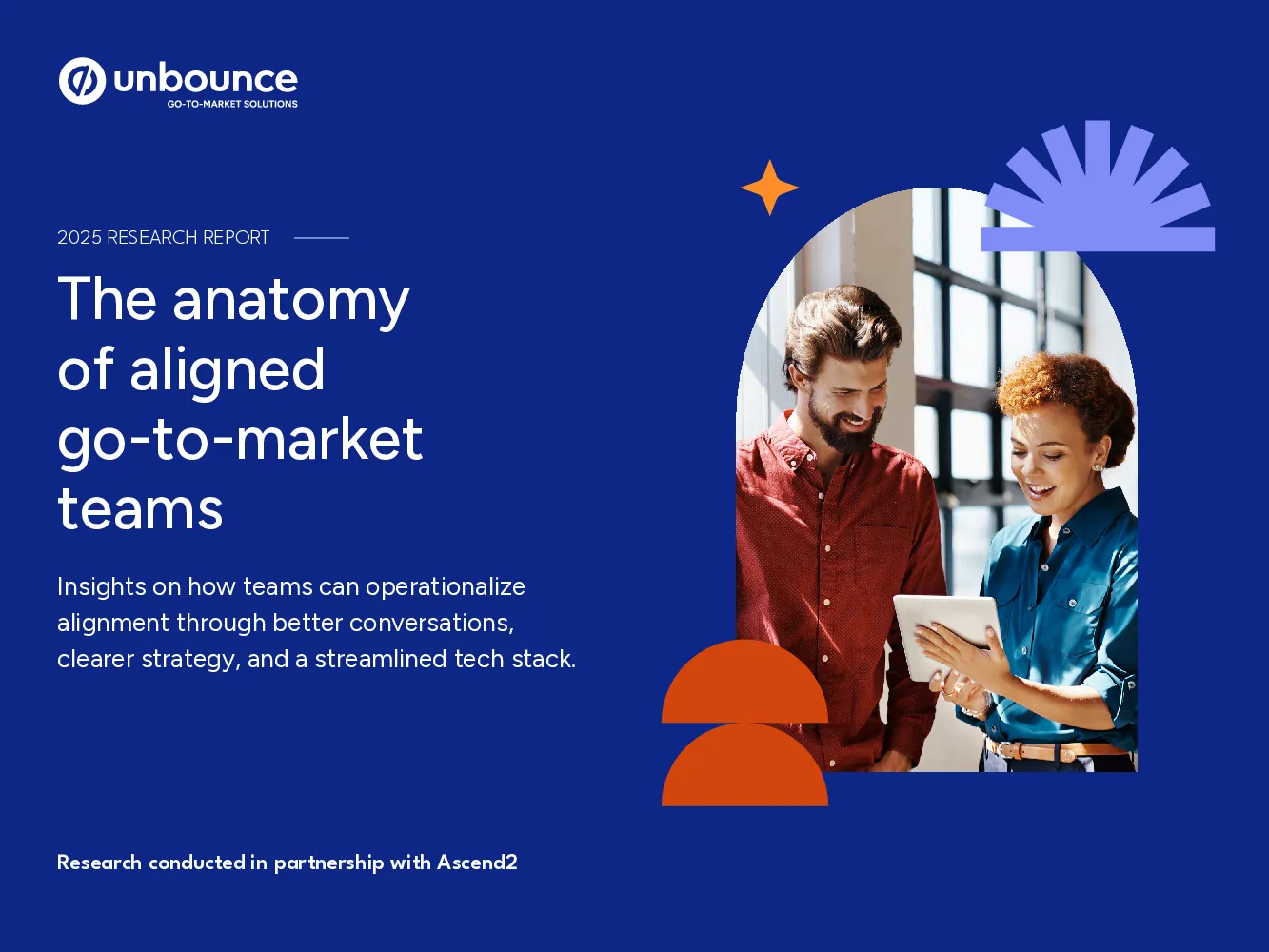 unbounce
GO-TO-MARKET SOLUTIONS

2025 RESEARCH REPORT

The anatomy of aligned go-to-market teams

Insights on how teams can operationalize alignment through better conversations, clearer strategy, and a streamlined tech stack.

Research conducted in partnership with Ascend2